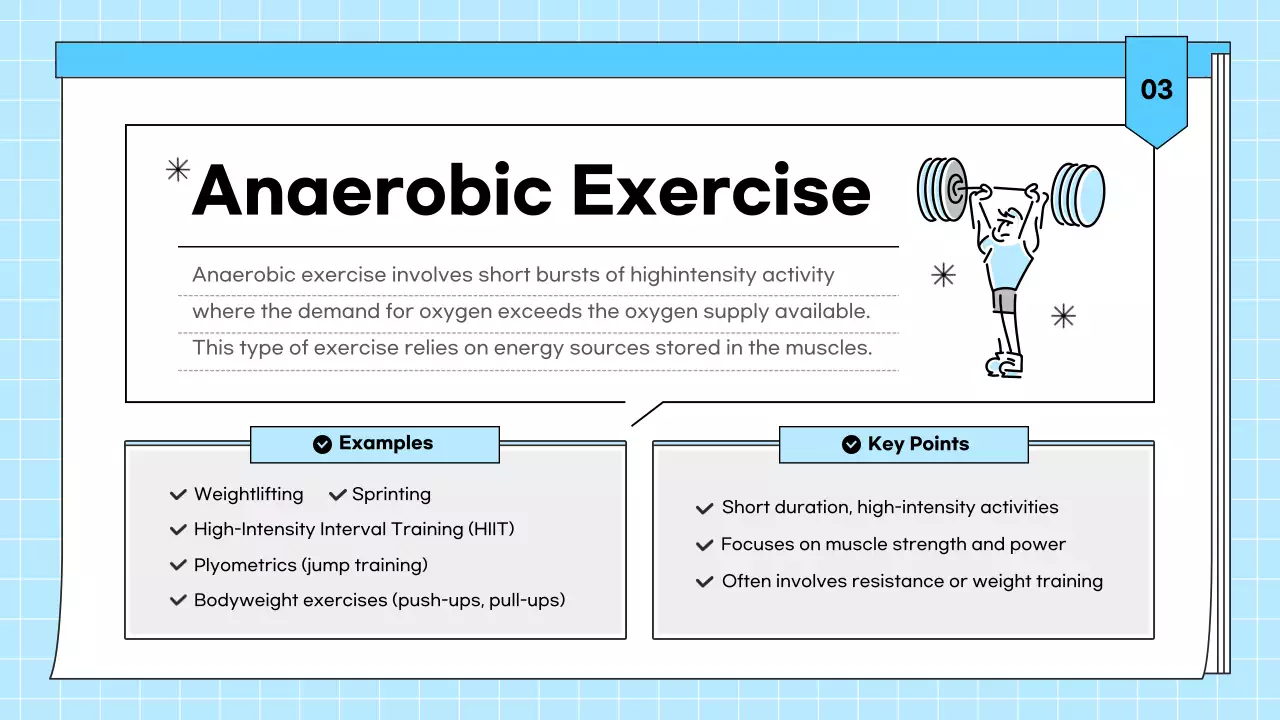 03

Anaerobic Exercise

Anaerobic exercise involves short bursts of highintensity activity where the demand for oxygen exceeds the oxygen supply available. This type of exercise relies on energy sources stored in the muscles.

Examples

Weightlifting
Sprinting
High-Intensity Interval Training (HIIT)
Plyometrics (jump training)
Bodyweight exercises (push-ups, pull-ups)

Key Points

Short duration, high-intensity activities
Focuses on muscle strength and power
Often involves resistance or weight training